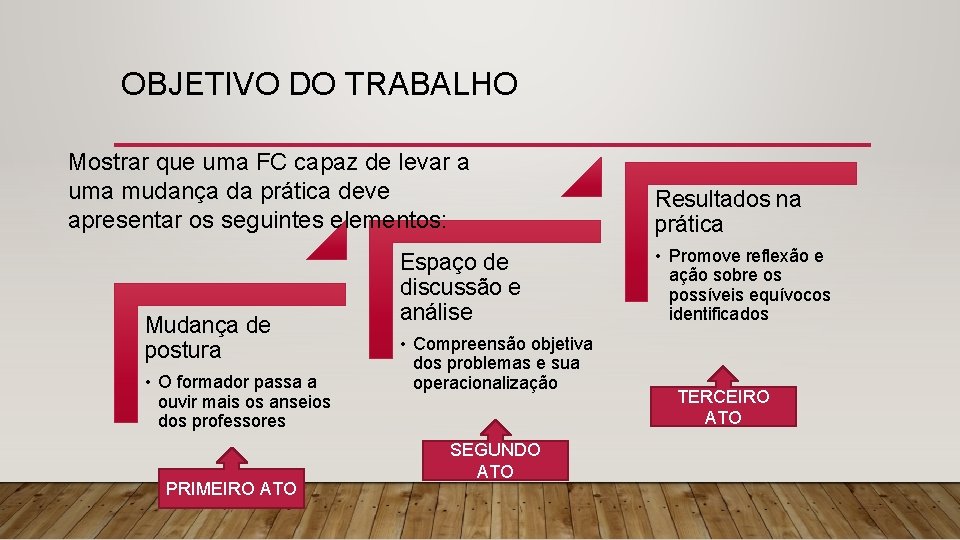 OBJETIVO DO TRABALHO

Mostrar que uma FC capaz de levar a uma mudança da prática deve apresentar os seguintes elementos:

Mudança de postura

• O formador passa a ouvir mais os anseios dos professores

PRIMEIRO ATO

Espaço de discussão e análise

• Compreensão objetiva dos problemas e sua operacionalização

SEGUNDO ATO

Resultados na prática

• Promove reflexão e ação sobre os possíveis equívocos identificados

TERCEIRO ATO